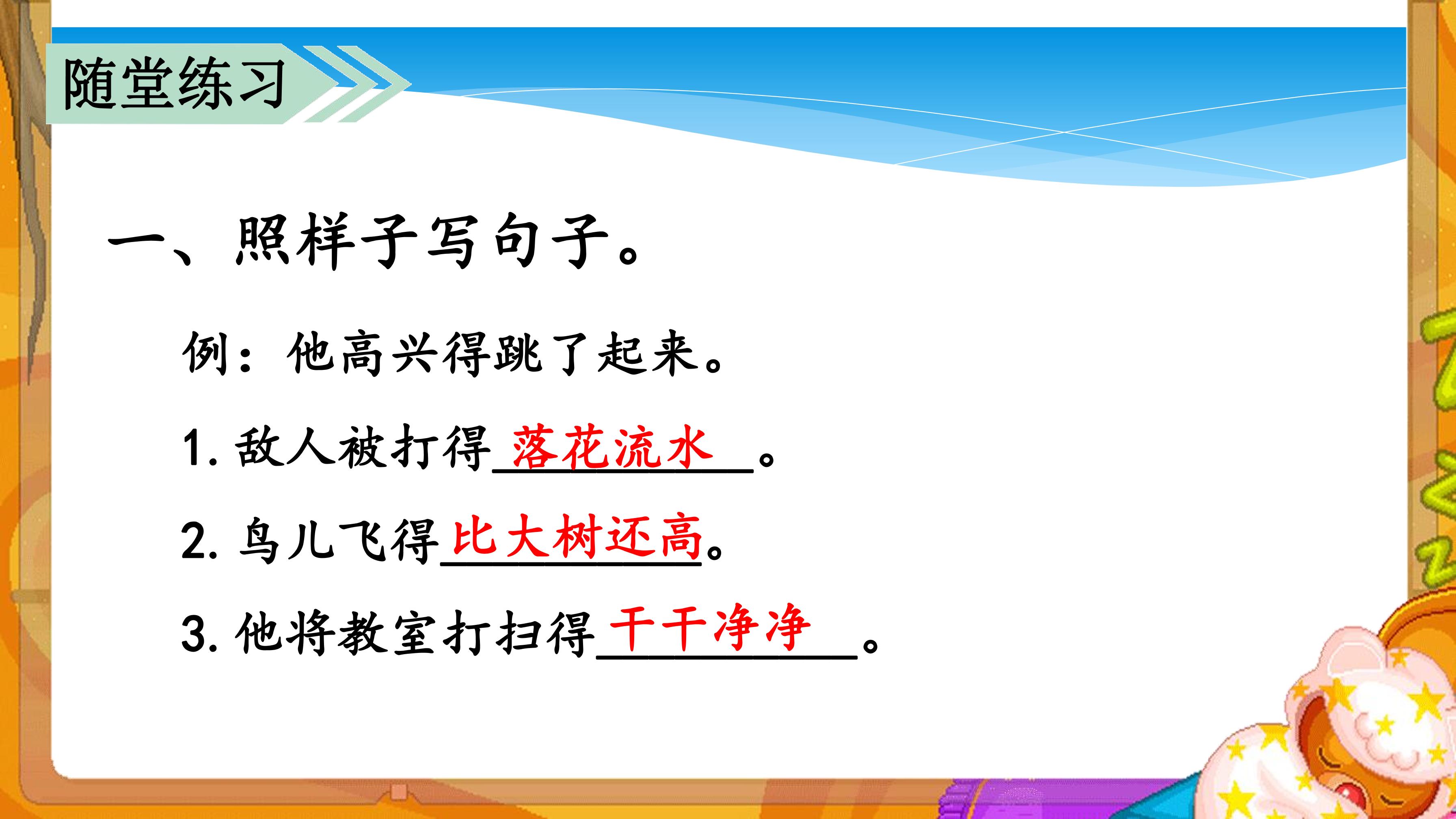 随堂练习

一、照样子写句子。

例：他高兴得跳了起来。

1. 敌人被打得落花流水。

2. 鸟儿飞得比大树还高。

3. 他将教室打扫得干干净净。